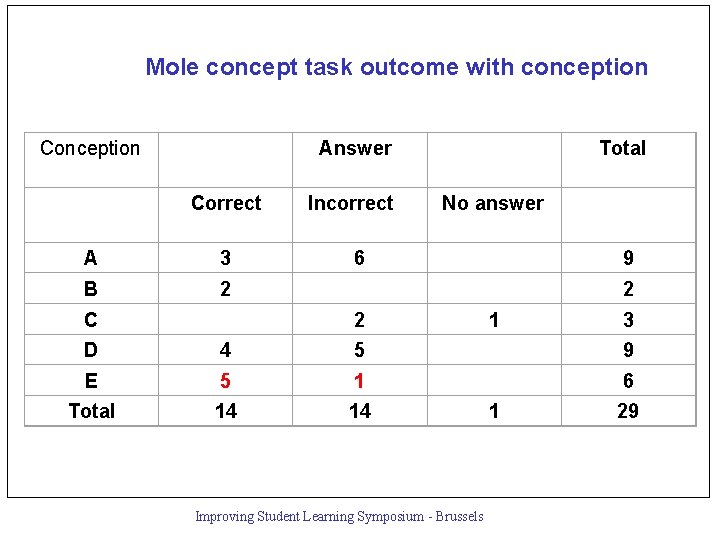 Mole concept task outcome with conception

| Conception | | Answer | | Total |
|---|---|---|---|---|
| | Correct | Incorrect | No answer | |
| A | 3 | 6 | | 9 |
| B | 2 | | | 2 |
| C | | 2 | 1 | 3 |
| D | 4 | 5 | | 9 |
| E | 5 | 1 | | 6 |
| Total | 14 | 14 | 1 | 29 |

Improving Student Learning Symposium - Brussels